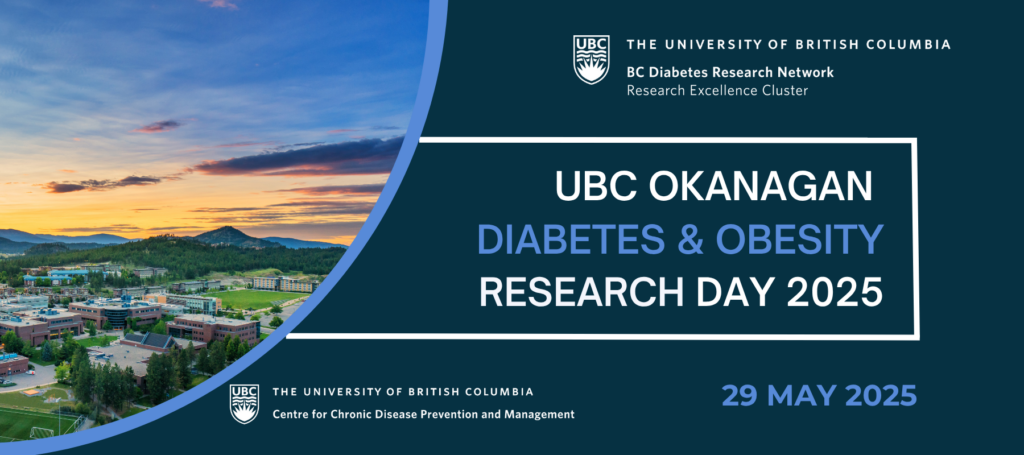 UBC THE UNIVERSITY OF BRITISH COLUMBIA
BC Diabetes Research Network
Research Excellence Cluster

UBC OKANAGAN
DIABETES & OBESITY
RESEARCH DAY 2025

UBC THE UNIVERSITY OF BRITISH COLUMBIA
Centre for Chronic Disease Prevention and Management

29 MAY 2025